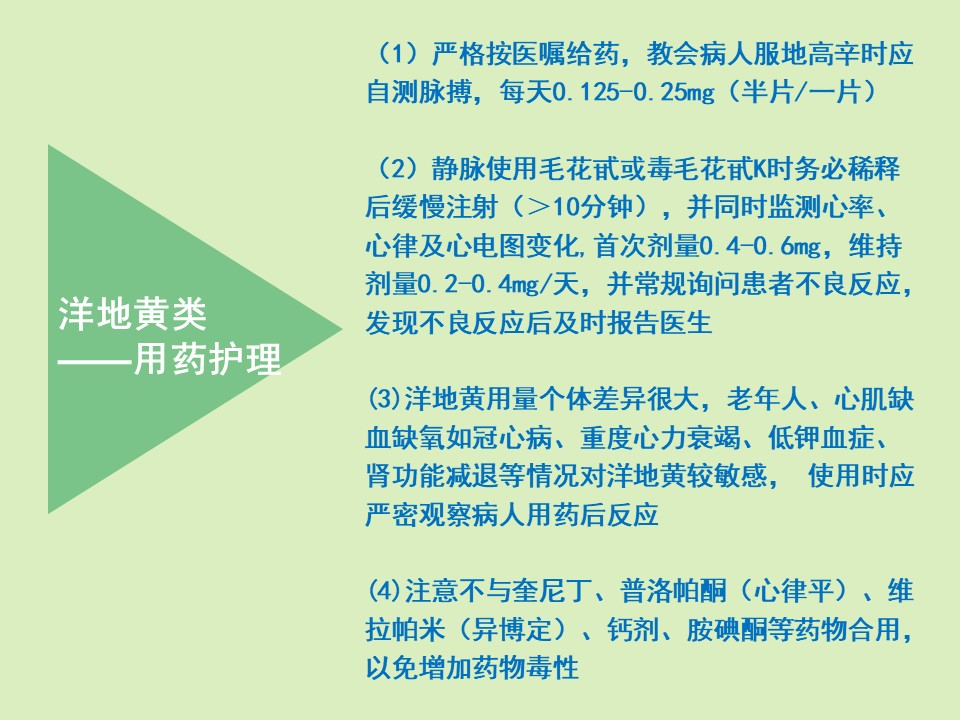 洋地黄类
——用药护理

（1）严格按医嘱给药，教会病人服地高辛时应自测脉搏，每天0.125-0.25mg（半片/一片）

（2）静脉使用毛花甙或毒毛花甙K时务必稀释后缓慢注射（>10分钟），并同时监测心率、心律及心电图变化，首次剂量0.4-0.6mg，维持剂量0.2-0.4mg/天，并常规询问患者不良反应，发现不良反应后及时报告医生

⑶洋地黄用量个体差异很大，老年人、心肌缺血缺氧如冠心病、重度心力衰竭、低钾血症、肾功能减退等情况对洋地黄较敏感， 使用时应严密观察病人用药后反应

⑷注意不与奎尼丁、普洛帕酮（心律平）、维拉帕米（异博定）、钙剂、胺碘酮等药物合用，以免增加药物毒性